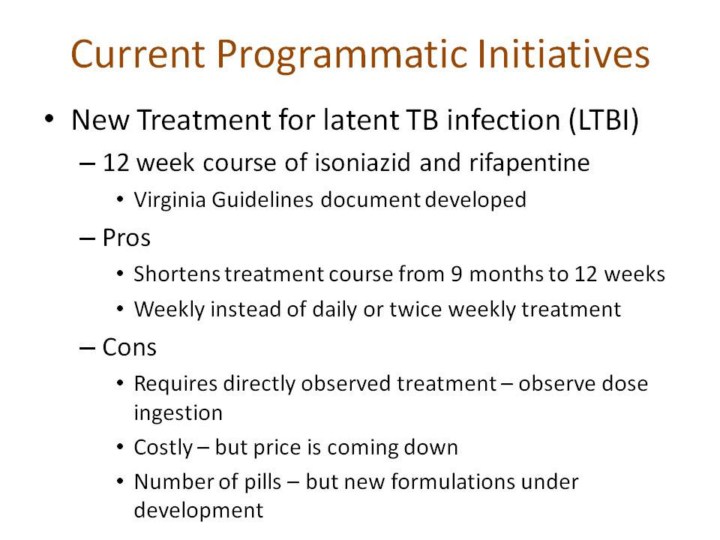 Current Programmatic Initiatives

• New Treatment for latent TB infection (LTBI)
 – 12 week course of isoniazid and rifapentine
  • Virginia Guidelines document developed
 – Pros
  • Shortens treatment course from 9 months to 12 weeks
  • Weekly instead of daily or twice weekly treatment
 – Cons
  • Requires directly observed treatment – observe dose ingestion
  • Costly – but price is coming down
  • Number of pills – but new formulations under development